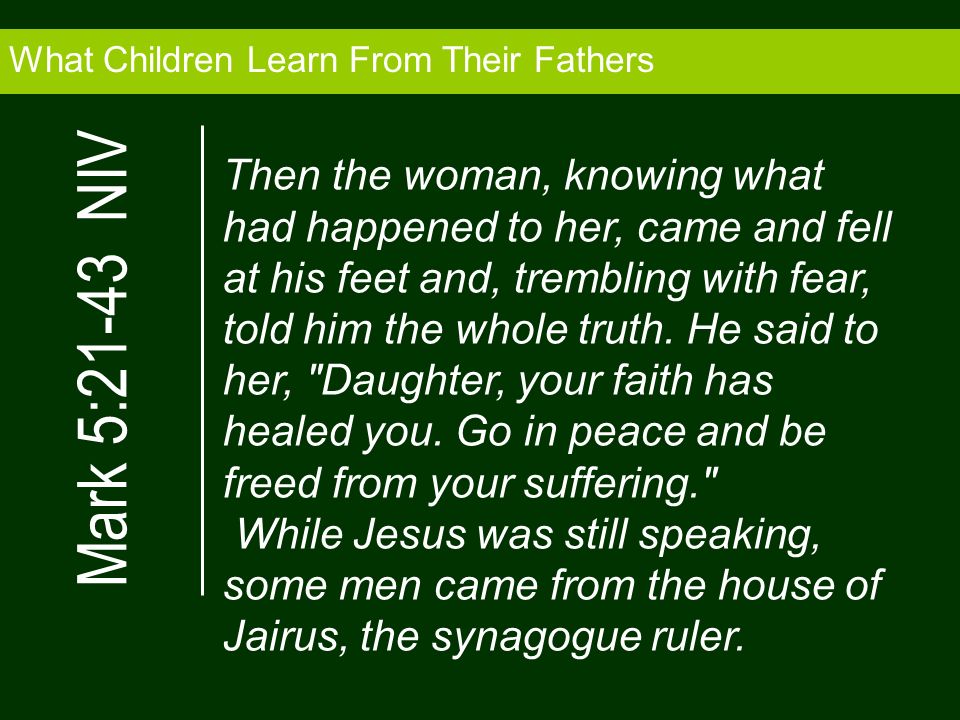 What Children Learn From Their Fathers

Mark 5:21-43 NIV

Then the woman, knowing what had happened to her, came and fell at his feet and, trembling with fear, told him the whole truth. He said to her, "Daughter, your faith has healed you. Go in peace and be freed from your suffering."

While Jesus was still speaking, some men came from the house of Jairus, the synagogue ruler.